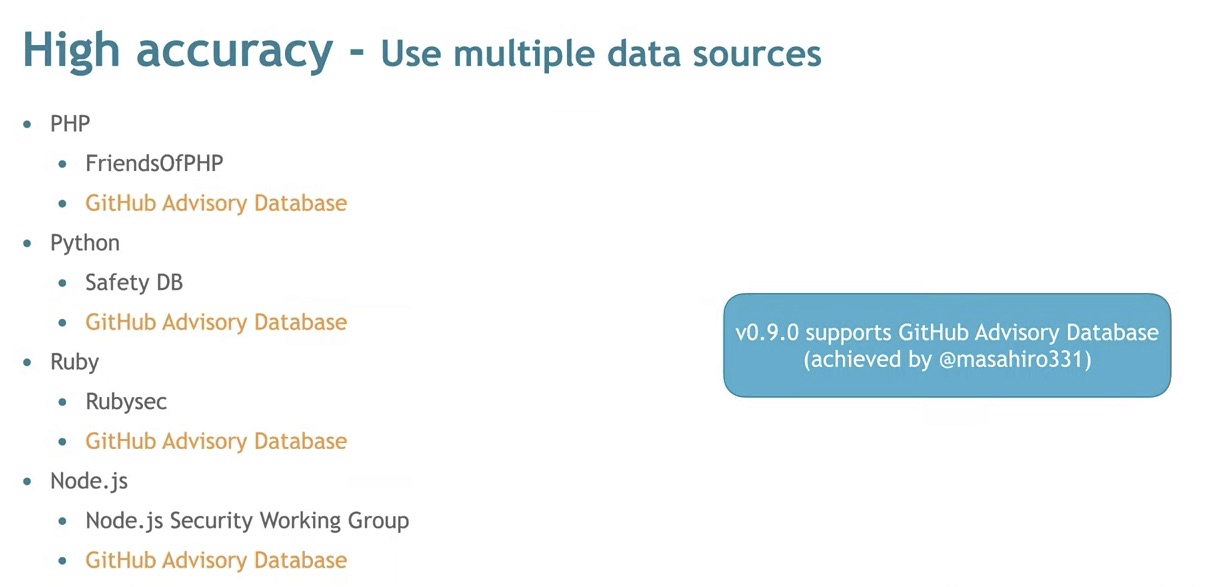 High accuracy - Use multiple data sources

- PHP
  - FriendsOfPHP
  - GitHub Advisory Database
- Python
  - Safety DB
  - GitHub Advisory Database
- Ruby
  - Rubysec
  - GitHub Advisory Database
- Node.js
  - Node.js Security Working Group
  - GitHub Advisory Database

v0.9.0 supports GitHub Advisory Database (achieved by @masahiro331)